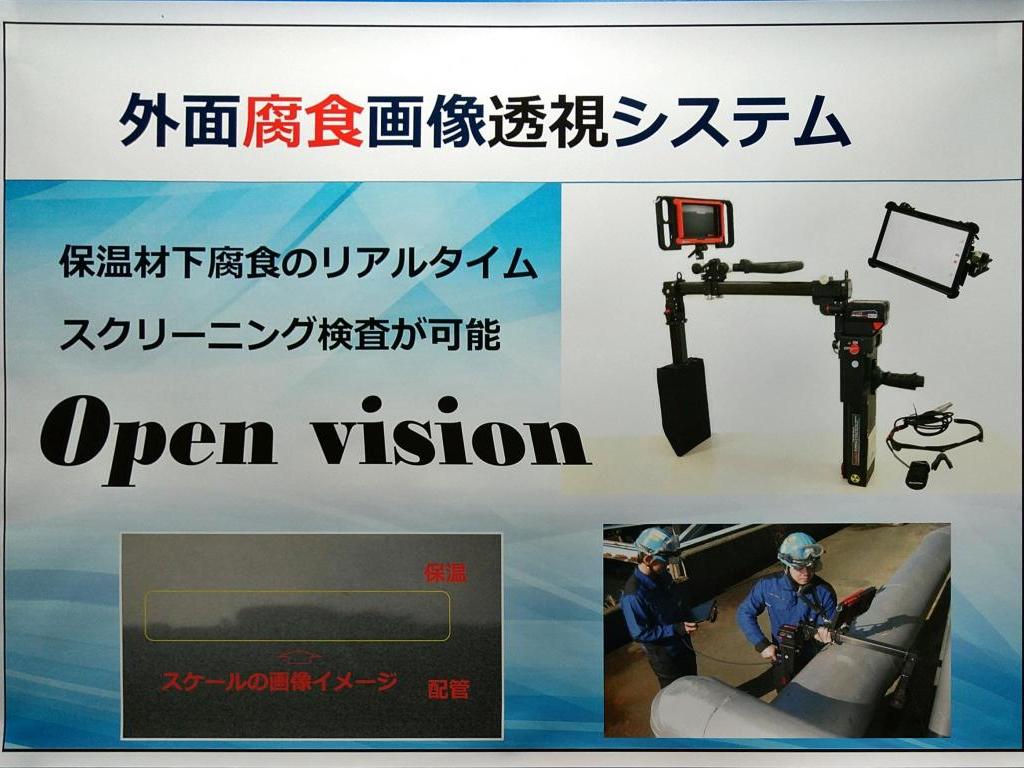 外面腐食画像透視システム

保温材下腐食のリアルタイム

スクリーニング検査が可能

Open vision

保温

スケールの画像イメージ

配管